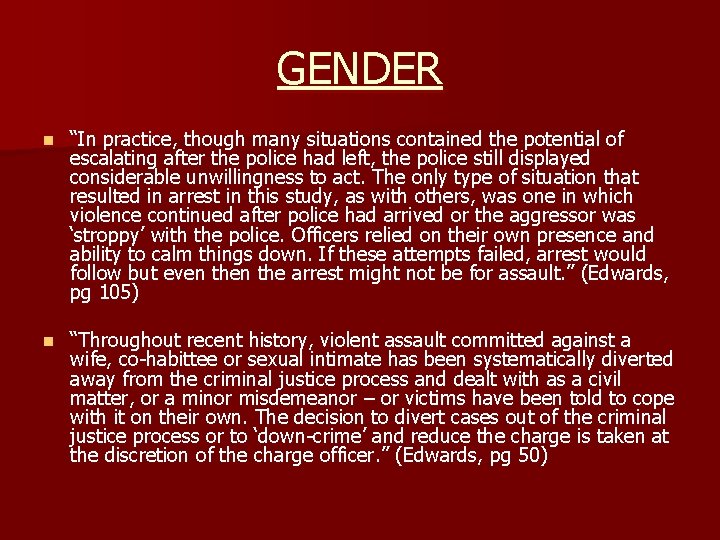 GENDER

“In practice, though many situations contained the potential of escalating after the police had left, the police still displayed considerable unwillingness to act. The only type of situation that resulted in arrest in this study, as with others, was one in which violence continued after police had arrived or the aggressor was ‘stroppy’ with the police. Officers relied on their own presence and ability to calm things down. If these attempts failed, arrest would follow but even then the arrest might not be for assault.” (Edwards, pg 105)

“Throughout recent history, violent assault committed against a wife, co-habittee or sexual intimate has been systematically diverted away from the criminal justice process and dealt with as a civil matter, or a minor misdemeanor – or victims have been told to cope with it on their own. The decision to divert cases out of the criminal justice process or to ‘down-crime’ and reduce the charge is taken at the discretion of the charge officer.” (Edwards, pg 50)